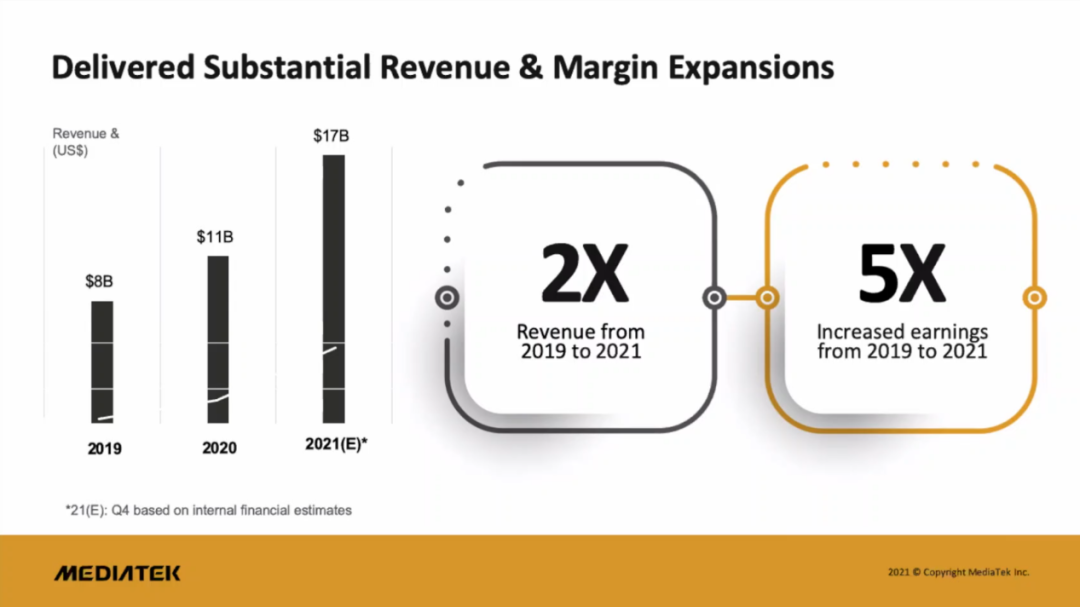 Delivered Substantial Revenue & Margin Expansions

Revenue &
(US$)

$8B
$11B
$17B

2019
2020
2021(E)*

2X
Revenue from 2019 to 2021

5X
Increased earnings from 2019 to 2021

*21(E): Q4 based on internal financial estimates

MEDIATEK

2021 © Copyright MediaTek Inc.